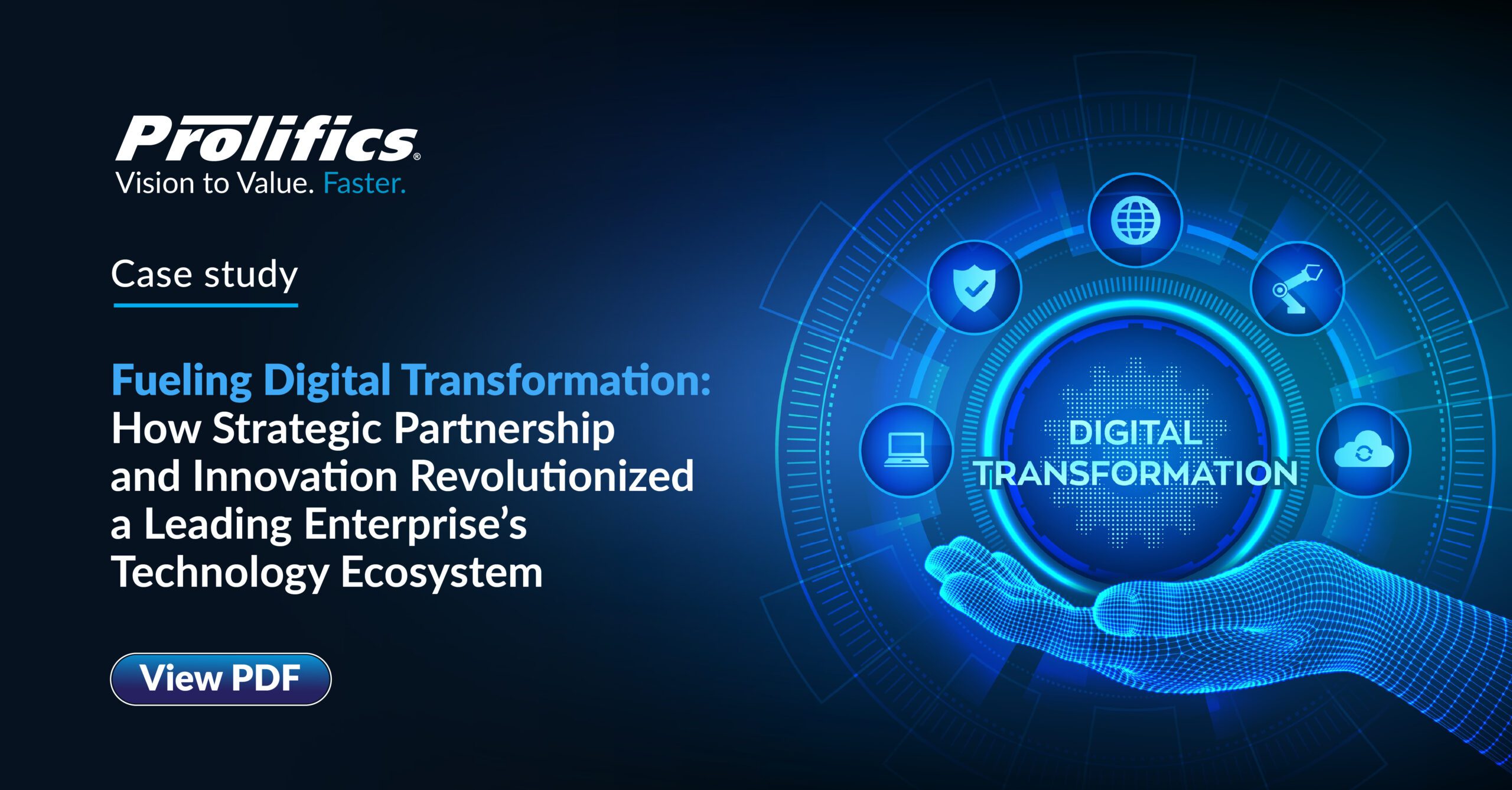 Prolifics®
Vision to Value. Faster.

Case study

Fueling Digital Transformation: How Strategic Partnership and Innovation Revolutionized a Leading Enterprise's Technology Ecosystem

View PDF

DIGITAL TRANSFORMATION